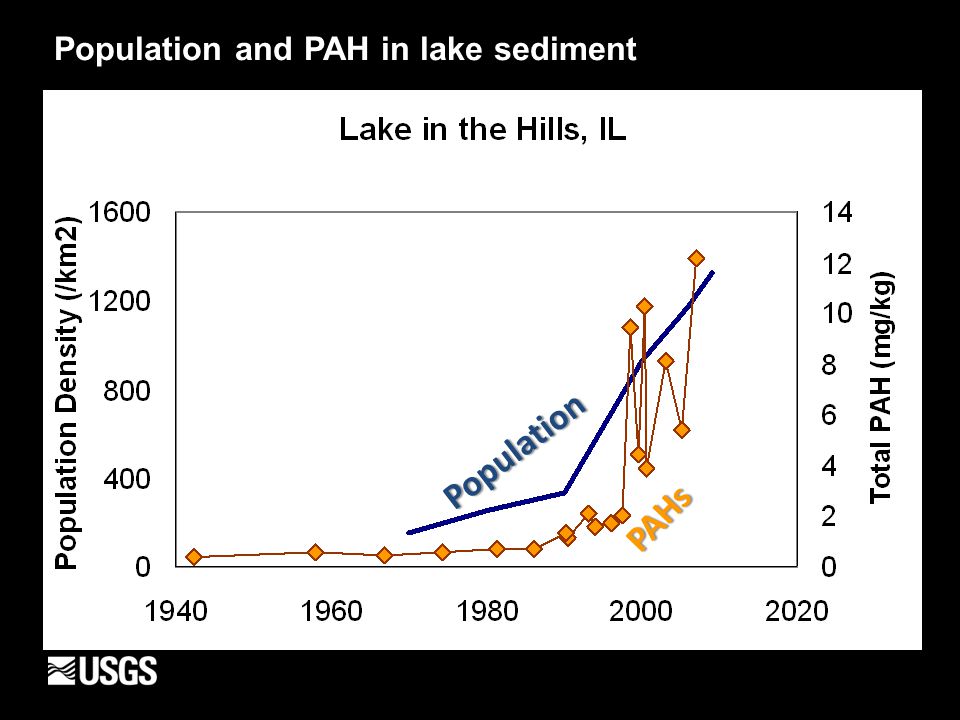 Population and PAH in lake sediment

Lake in the Hills, IL

Population Density (/km2)

1600
1200
800
400
0

Total PAH (mg/kg)

14
12
10
8
6
4
2
0

1940
1960
1980
2000
2020

Population

PAHs

USGS